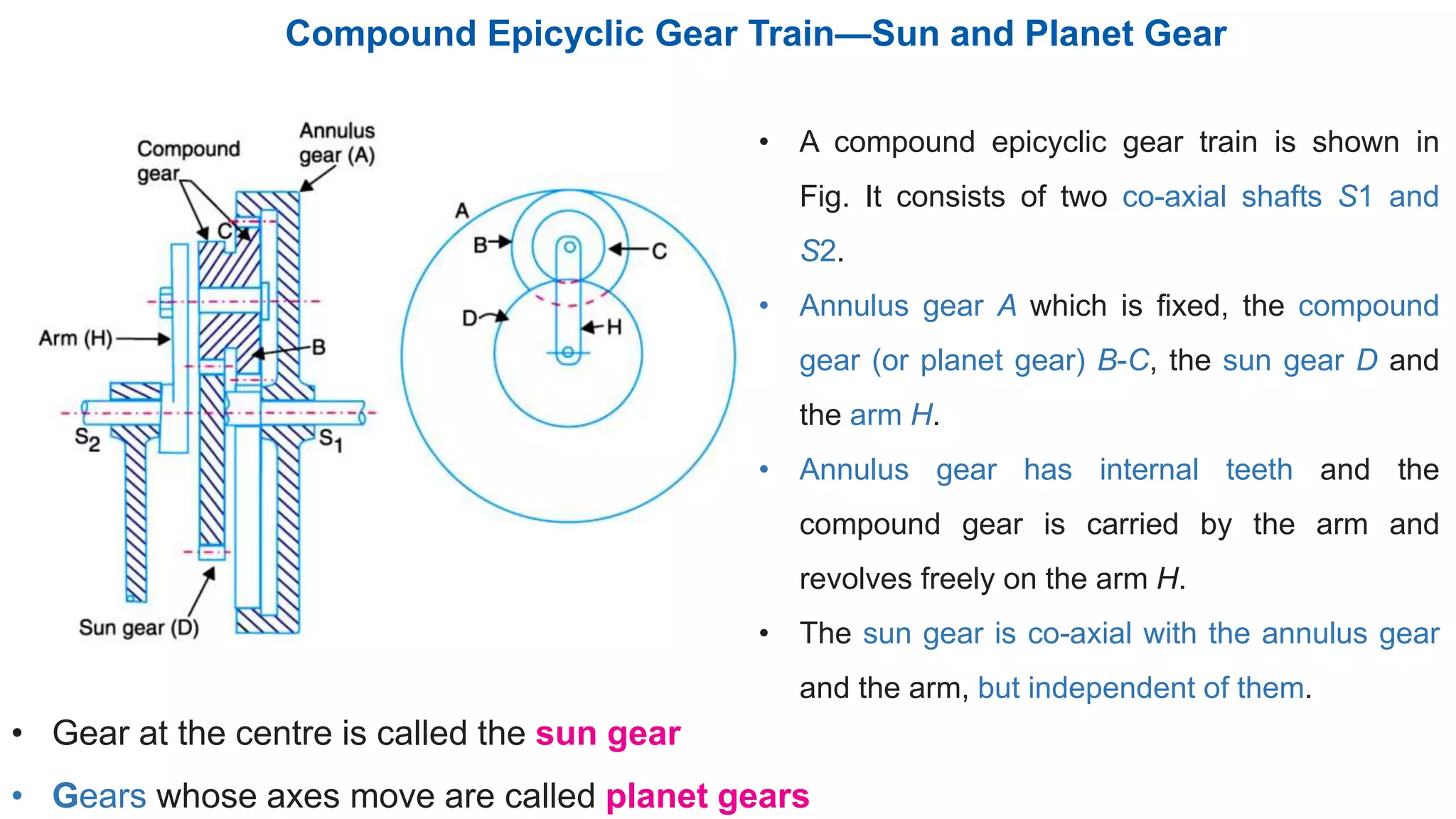 Compound Epicyclic Gear Train—Sun and Planet Gear

Compound gear

Annulus gear (A)

C

Arm (H)

B

$S_2$

$S_1$

Sun gear (D)

A

B

C

D

H

• A compound epicyclic gear train is shown in Fig. It consists of two co-axial shafts S1 and S2.

• Annulus gear A which is fixed, the compound gear (or planet gear) B-C, the sun gear D and the arm H.

• Annulus gear has internal teeth and the compound gear is carried by the arm and revolves freely on the arm H.

• The sun gear is co-axial with the annulus gear and the arm, but independent of them.

• Gear at the centre is called the sun gear

• Gears whose axes move are called planet gears